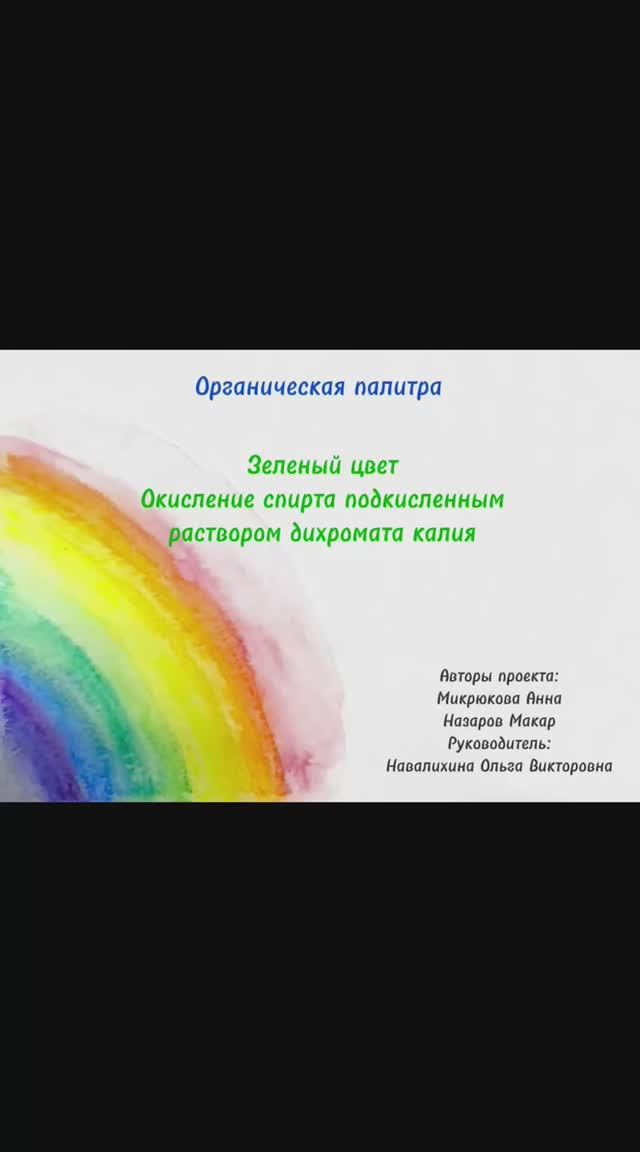 Органическая палитра

Зеленый цвет
Окисление спирта подкисленным раствором дихромата калия

Авторы проекта:
Микрюкова Анна
Назаров Макар
Руководитель:
Навалихина Ольга Викторовна